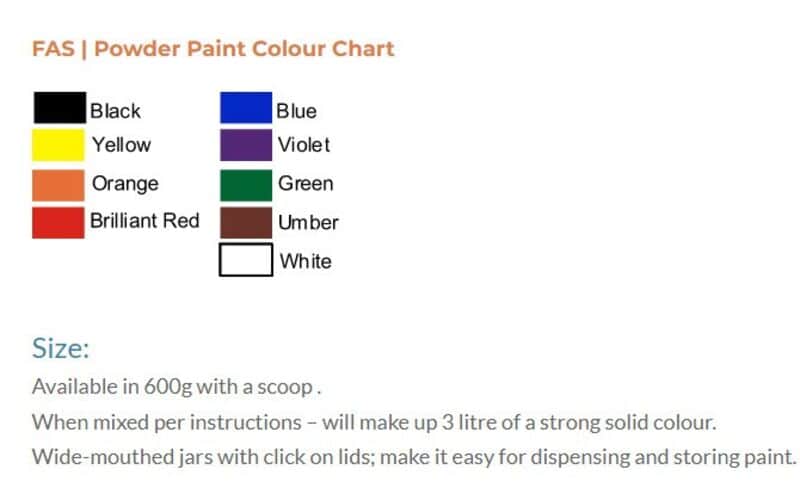 FAS | Powder Paint Colour Chart

Black
Yellow
Orange
Brilliant Red

Blue
Violet
Green
Umber
White

Size:

Available in 600g with a scoop .
When mixed per instructions – will make up 3 litre of a strong solid colour.
Wide-mouthed jars with click on lids; make it easy for dispensing and storing paint.